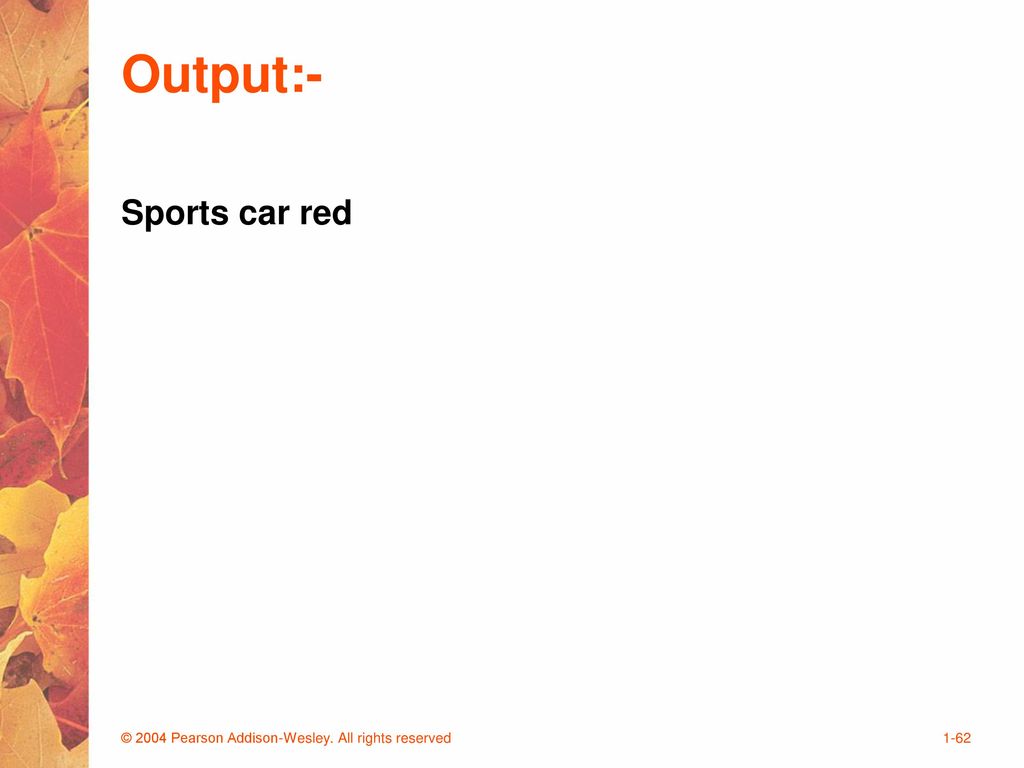 Output:-

Sports car red

© 2004 Pearson Addison-Wesley. All rights reserved

1-62